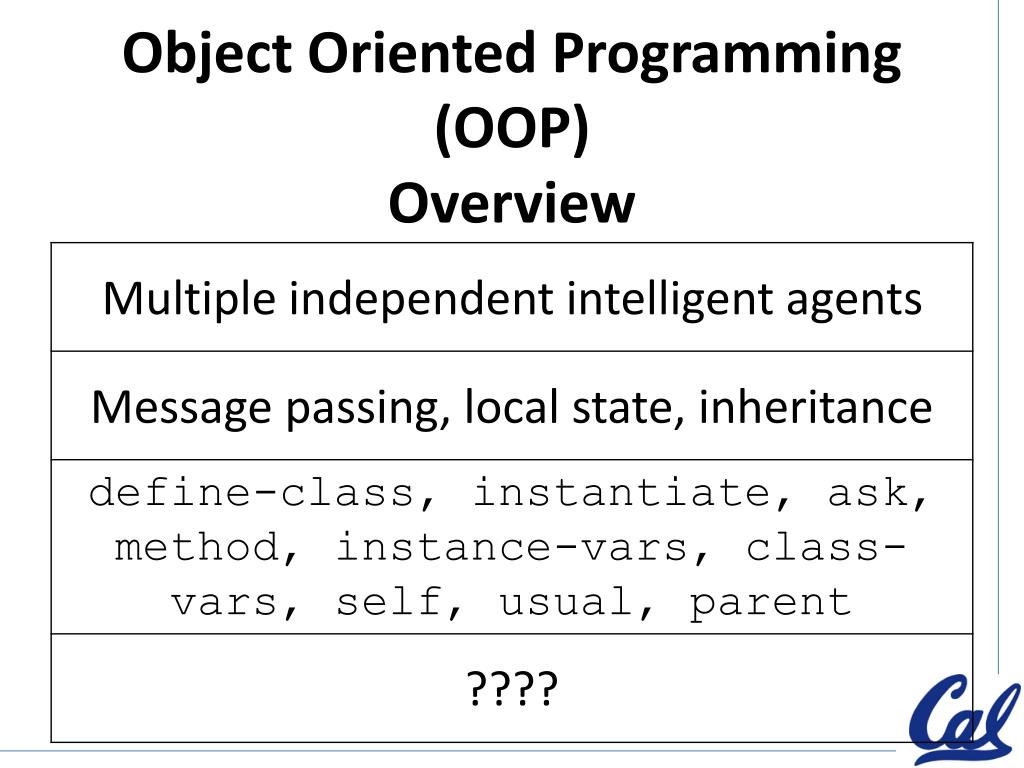 Object Oriented Programming (OOP)
Overview

| Multiple independent intelligent agents |
|---|
| Message passing, local state, inheritance |
| define-class, instantiate, ask, method, instance-vars, class-vars, self, usual, parent |
| ???? |

Cal